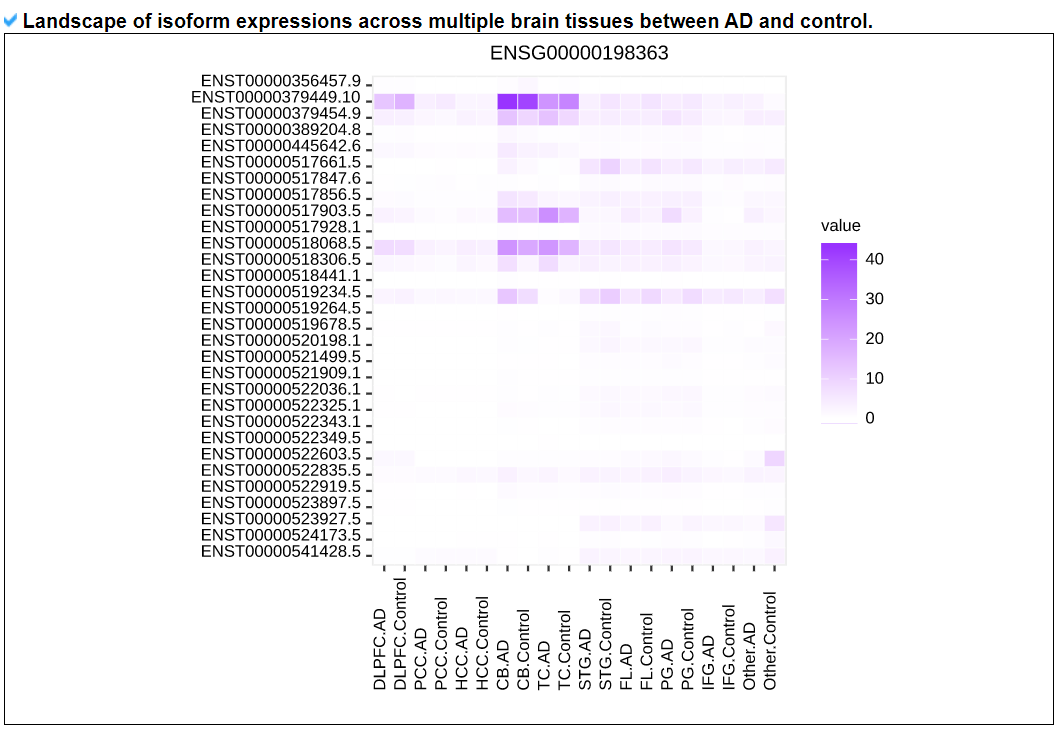 Landscape of isoform expressions across multiple brain tissues between AD and control.

ENSG00000198363

ENST00000356457.9
ENST00000379449.10
ENST00000379454.9
ENST00000389204.8
ENST00000445642.6
ENST00000517661.5
ENST00000517847.6
ENST00000517856.5
ENST00000517903.5
ENST00000517928.1
ENST00000518068.5
ENST00000518306.5
ENST00000518441.1
ENST00000519234.5
ENST00000519264.5
ENST00000519678.5
ENST00000520198.1
ENST00000521499.5
ENST00000521909.1
ENST00000522036.1
ENST00000522325.1
ENST00000522343.1
ENST00000522349.5
ENST00000522603.5
ENST00000522835.5
ENST00000522919.5
ENST00000523897.5
ENST00000523927.5
ENST00000524173.5
ENST00000541428.5

DLPFC.AD
DLPFC.Control
PCC.AD
PCC.Control
HCC.AD
HCC.Control
CB.AD
CB.Control
TC.AD
TC.Control
STG.AD
STG.Control
FL.AD
FL.Control
PG.AD
PG.Control
IFG.AD
IFG.Control
Other.AD
Other.Control

value
40
30
20
10
0